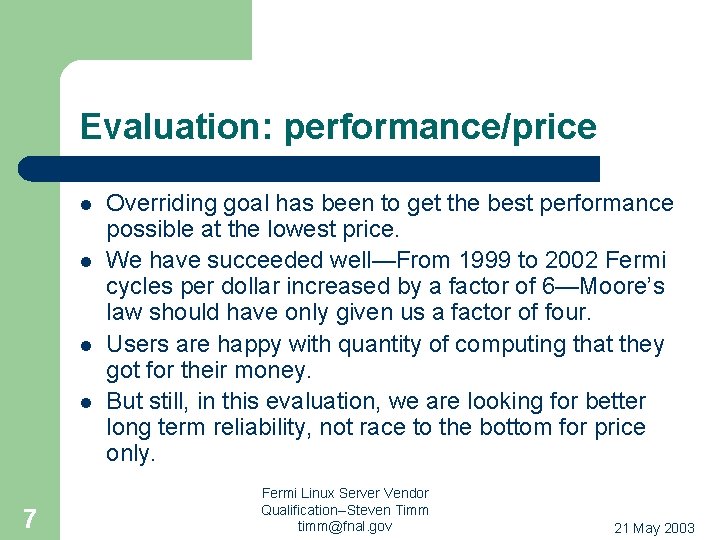 Evaluation: performance/price

- Overriding goal has been to get the best performance possible at the lowest price.
- We have succeeded well—From 1999 to 2002 Fermi cycles per dollar increased by a factor of 6—Moore's law should have only given us a factor of four.
- Users are happy with quantity of computing that they got for their money.
- But still, in this evaluation, we are looking for better long term reliability, not race to the bottom for price only.

7

Fermi Linux Server Vendor Qualification–Steven Timm timm@fnal.gov

21 May 2003